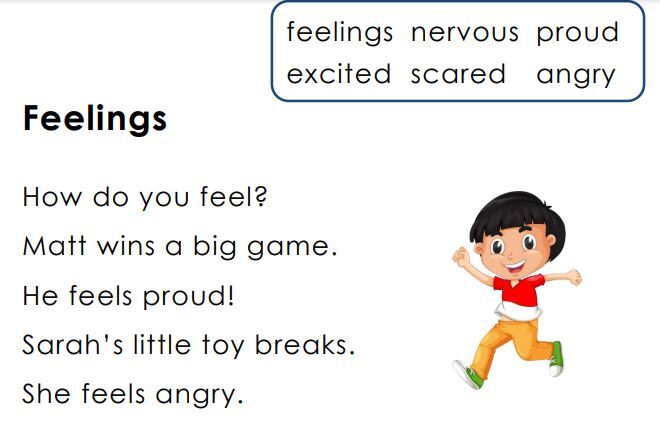 feelings nervous proud
excited scared angry

Feelings

How do you feel?

Matt wins a big game.

He feels proud!

Sarah's little toy breaks.

She feels angry.